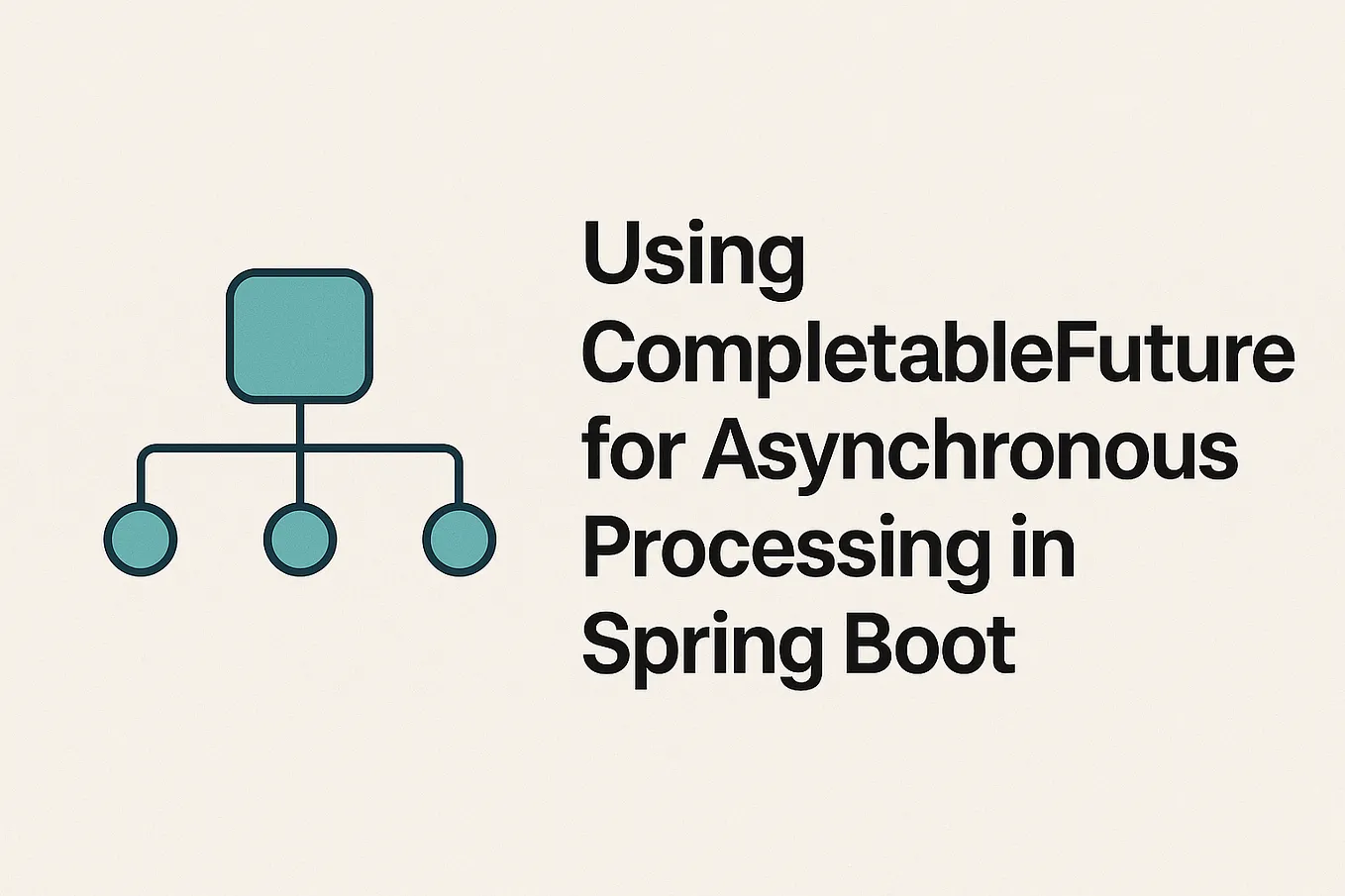 Using CompletableFuture for Asynchronous Processing in Spring Boot